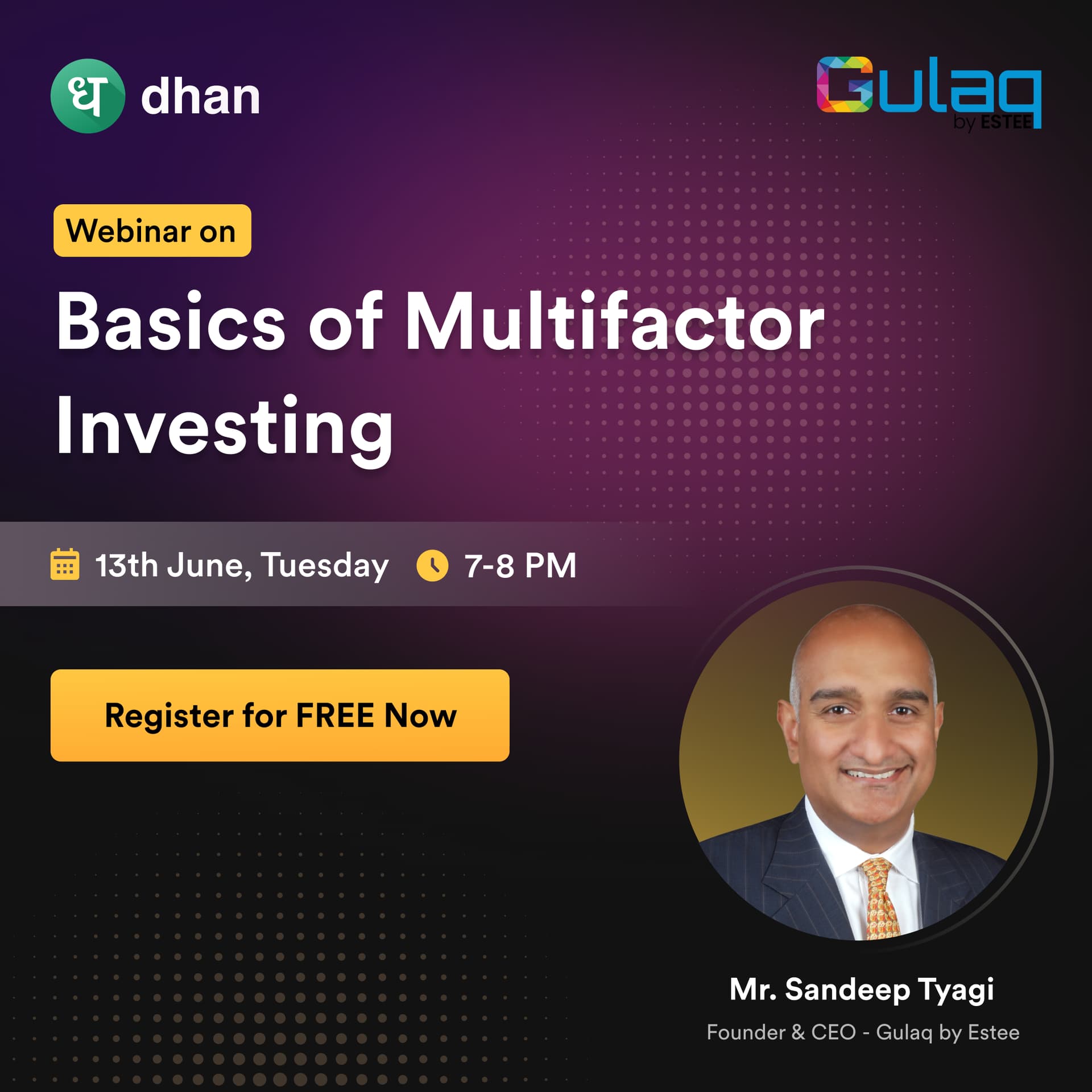 ध dhan

Gulaq by ESTEE

Webinar on

Basics of Multifactor Investing

13th June, Tuesday 7-8 PM

Register for FREE Now

Mr. Sandeep Tyagi

Founder & CEO - Gulaq by Estee